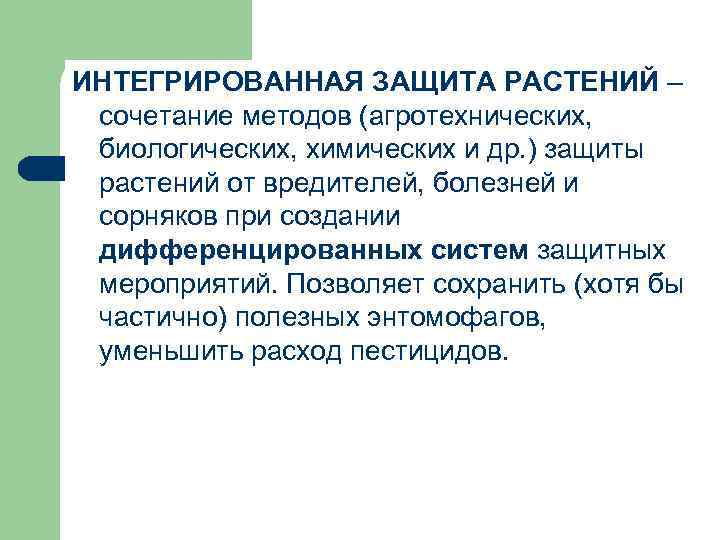 ИНТЕГРИРОВАННАЯ ЗАЩИТА РАСТЕНИЙ – сочетание методов (агротехнических, биологических, химических и др.) защиты растений от вредителей, болезней и сорняков при создании дифференцированных систем защитных мероприятий. Позволяет сохранить (хотя бы частично) полезных энтомофагов, уменьшить расход пестицидов.